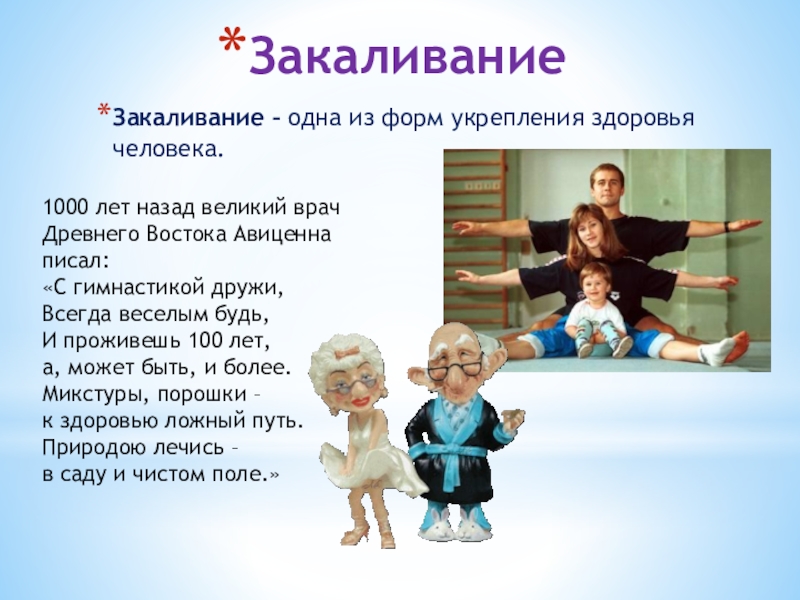 *Закаливание

*Закаливание – одна из форм укрепления здоровья человека.

1000 лет назад великий врач Древнего Востока Авиценна писал:
«С гимнастикой дружи,
Всегда веселым будь,
И проживешь 100 лет,
а, может быть, и более.
Микстуры, порошки –
к здоровью ложный путь.
Природою лечись –
в саду и чистом поле.»